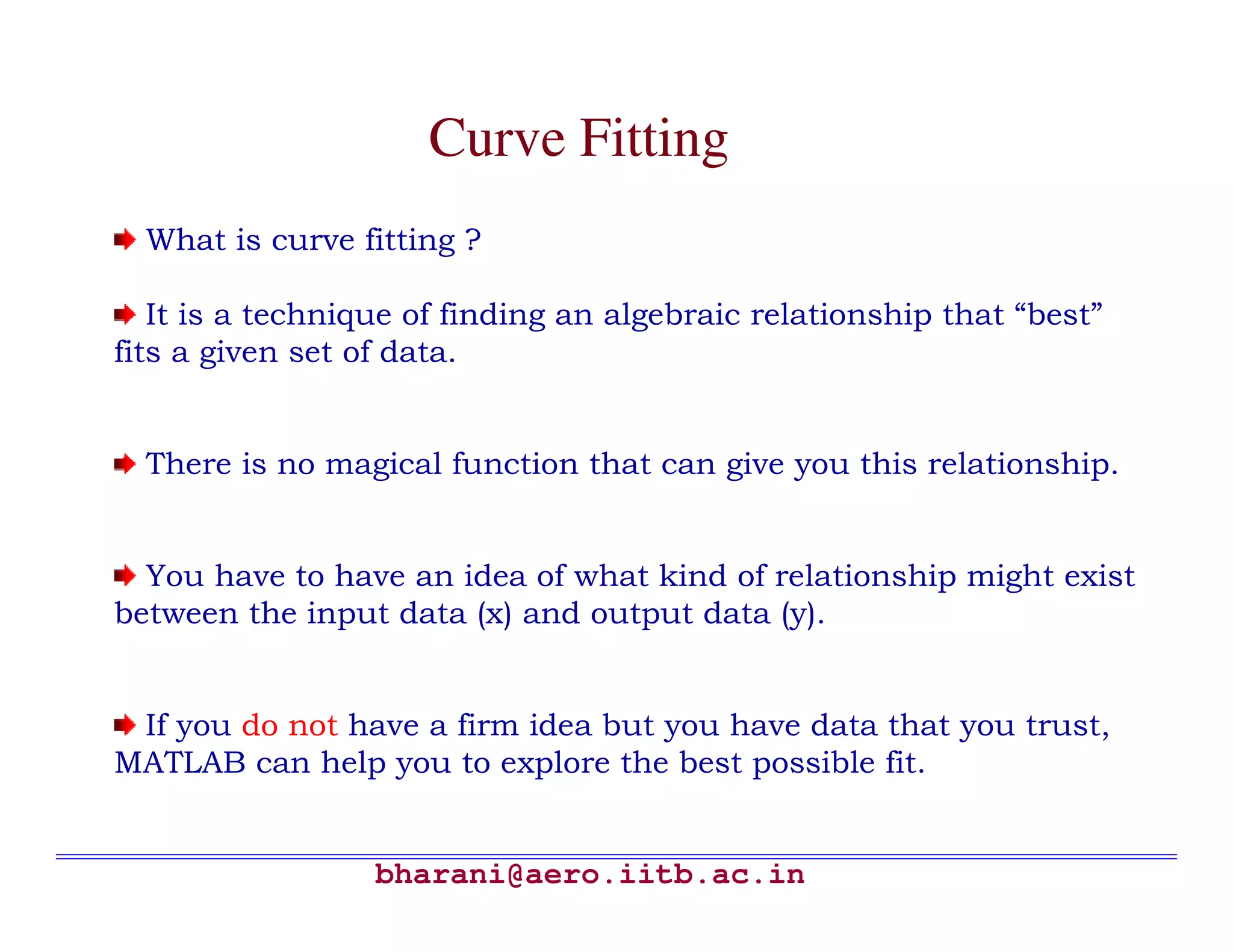 Curve Fitting

What is curve fitting ?

It is a technique of finding an algebraic relationship that “best” fits a given set of data.

There is no magical function that can give you this relationship.

You have to have an idea of what kind of relationship might exist between the input data (x) and output data (y).

If you do not have a firm idea but you have data that you trust, MATLAB can help you to explore the best possible fit.

bharani@aero.iitb.ac.in